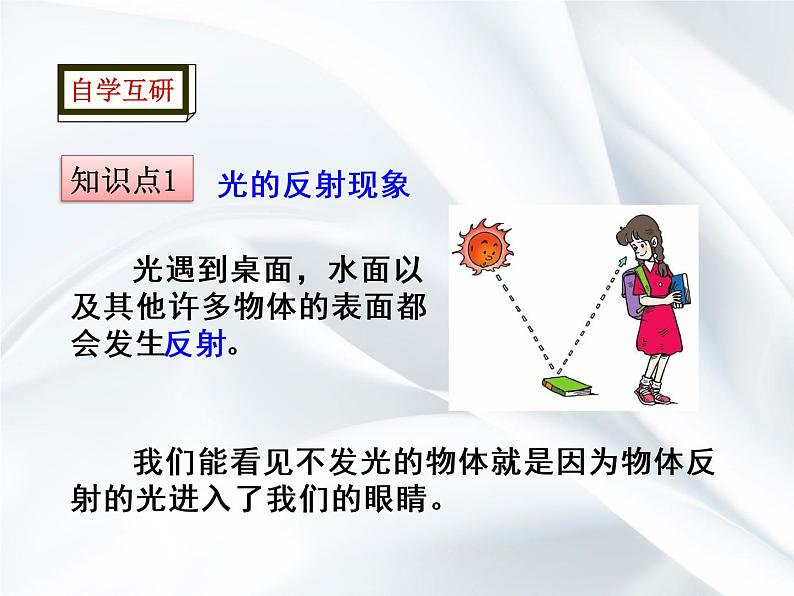 自学互研

知识点1 光的反射现象

光遇到桌面，水面以及其他许多物体的表面都会发生反射。

我们能看见不发光的物体就是因为物体反射的光进入了我们的眼睛。